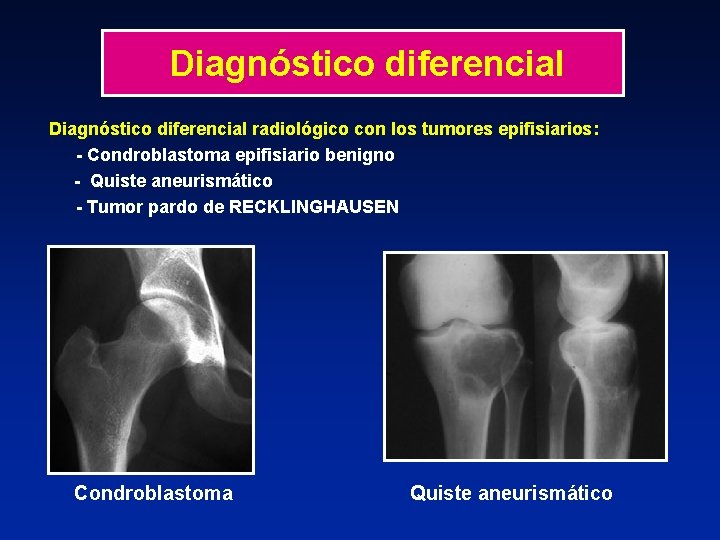 Diagnóstico diferencial

Diagnóstico diferencial radiológico con los tumores epifisiarios:
- Condroblastoma epifisiario benigno
- Quiste aneurismático
- Tumor pardo de RECKLINGHAUSEN

Condroblastoma

Quiste aneurismático